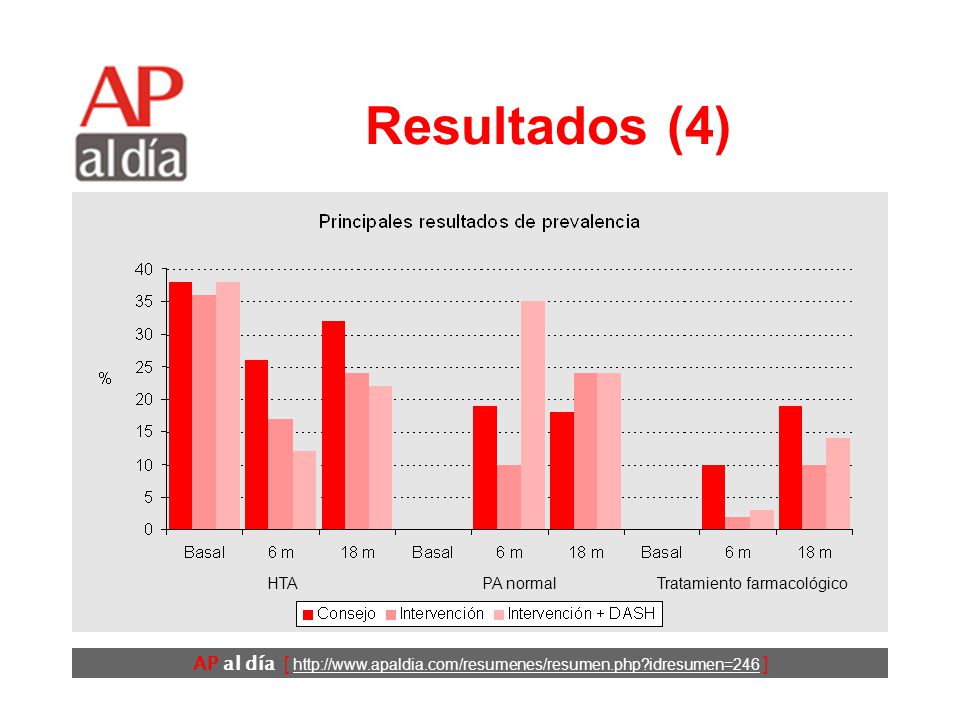 AP al día

Resultados (4)

Principales resultados de prevalencia

%

40
35
30
25
20
15
10
5
0

Basal 6 m 18 m Basal 6 m 18 m Basal 6 m 18 m

HTA PA normal Tratamiento farmacológico

Consejo Intervención Intervención + DASH

AP al día [ http://www.apaldia.com/resumenes/resumen.php?idresumen=246 ]